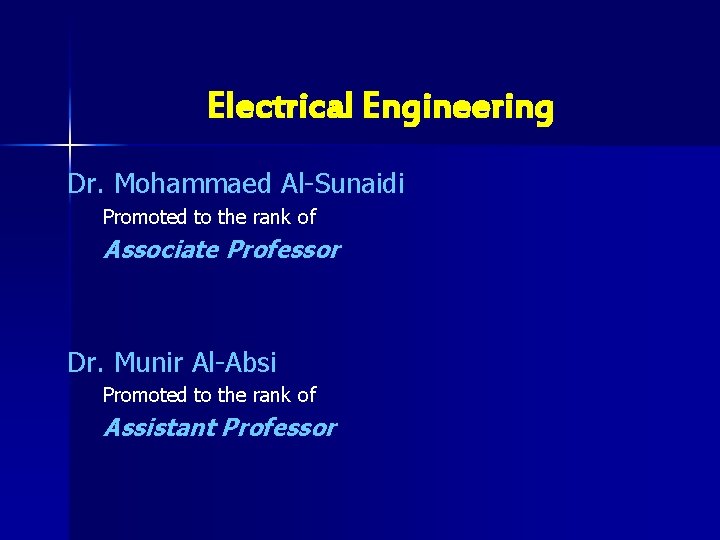 Electrical Engineering

Dr. Mohammaed Al-Sunaidi

Promoted to the rank of

Associate Professor

Dr. Munir Al-Absi

Promoted to the rank of

Assistant Professor